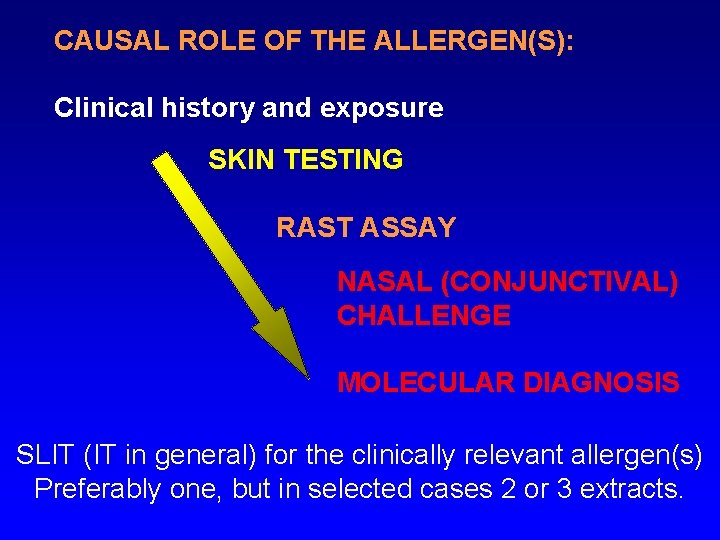 CAUSAL ROLE OF THE ALLERGEN(S):

Clinical history and exposure

SKIN TESTING

RAST ASSAY

NASAL (CONJUNCTIVAL) CHALLENGE

MOLECULAR DIAGNOSIS

SLIT (IT in general) for the clinically relevant allergen(s) Preferably one, but in selected cases 2 or 3 extracts.